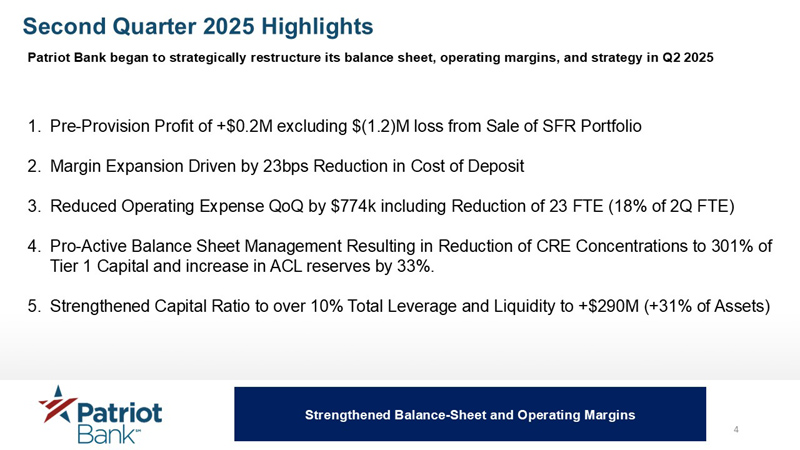 Second Quarter 2025 Highlights

Patriot Bank began to strategically restructure its balance sheet, operating margins, and strategy in Q2 2025

1. Pre-Provision Profit of +\$0.2M excluding \$(1.2)M loss from Sale of SFR Portfolio

2. Margin Expansion Driven by 23bps Reduction in Cost of Deposit

3. Reduced Operating Expense QoQ by \$774k including Reduction of 23 FTE (18% of 2Q FTE)

4. Pro-Active Balance Sheet Management Resulting in Reduction of CRE Concentrations to 301% of Tier 1 Capital and increase in ACL reserves by 33%.

5. Strengthened Capital Ratio to over 10% Total Leverage and Liquidity to +\$290M (+31% of Assets)

Patriot Bank™

Strengthened Balance-Sheet and Operating Margins

4